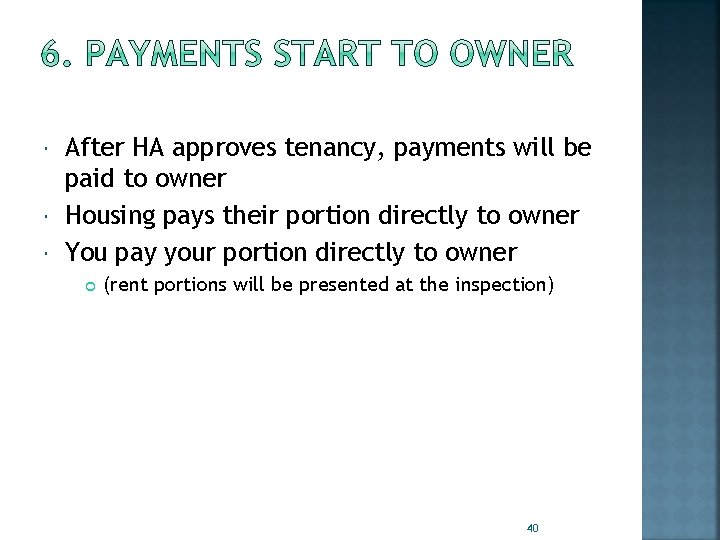 6. PAYMENTS START TO OWNER

After HA approves tenancy, payments will be paid to owner
Housing pays their portion directly to owner
You pay your portion directly to owner
(rent portions will be presented at the inspection)

40